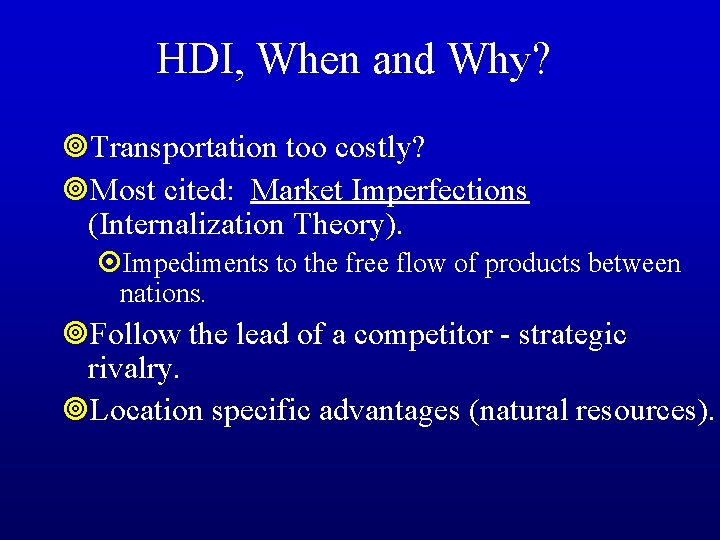 HDI, When and Why?

Transportation too costly?

Most cited: Market Imperfections (Internalization Theory).

Impediments to the free flow of products between nations.

Follow the lead of a competitor - strategic rivalry.

Location specific advantages (natural resources).